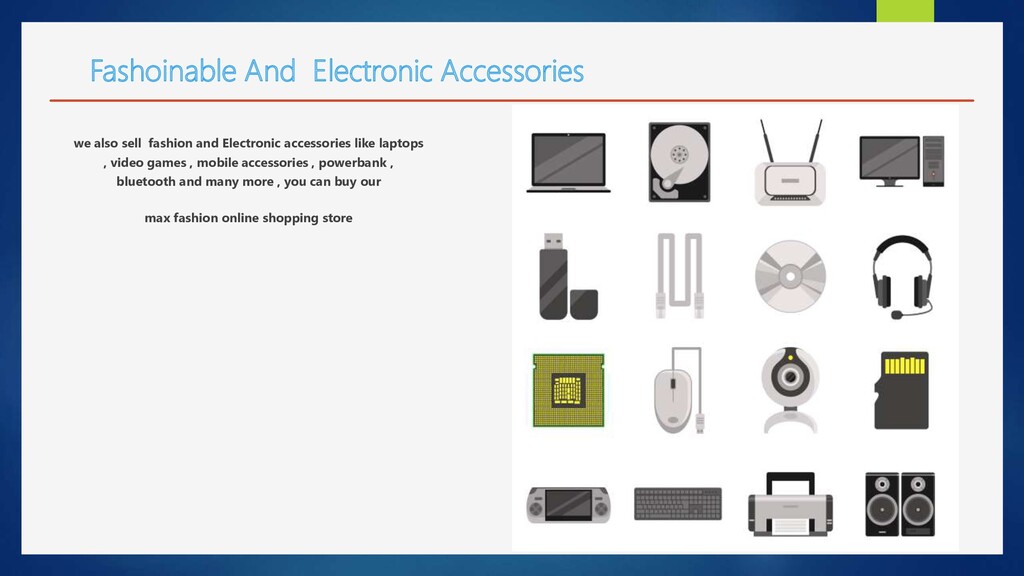 Fashoinable And  Electronic Accessories

we also sell  fashion and Electronic accessories like laptops , video games , mobile accessories , powerbank , bluetooth and many more , you can buy our

max fashion online shopping store